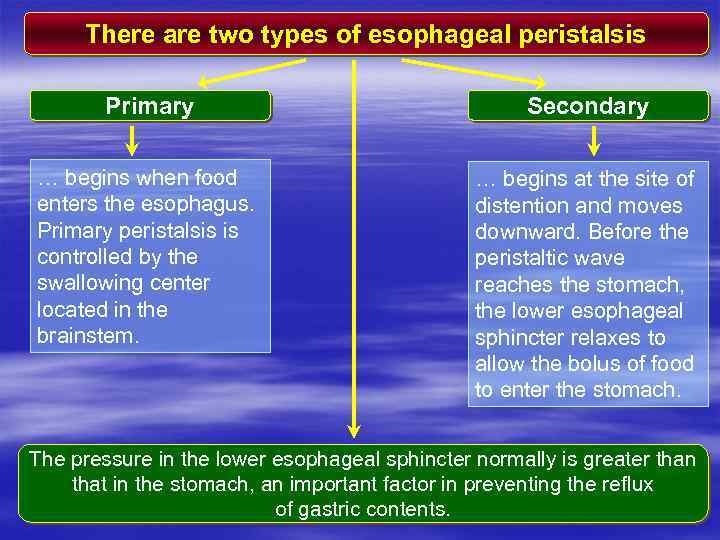 There are two types of esophageal peristalsis

Primary

… begins when food enters the esophagus. Primary peristalsis is controlled by the swallowing center located in the brainstem.

Secondary

… begins at the site of distention and moves downward. Before the peristaltic wave reaches the stomach, the lower esophageal sphincter relaxes to allow the bolus of food to enter the stomach.

The pressure in the lower esophageal sphincter normally is greater than that in the stomach, an important factor in preventing the reflux of gastric contents.